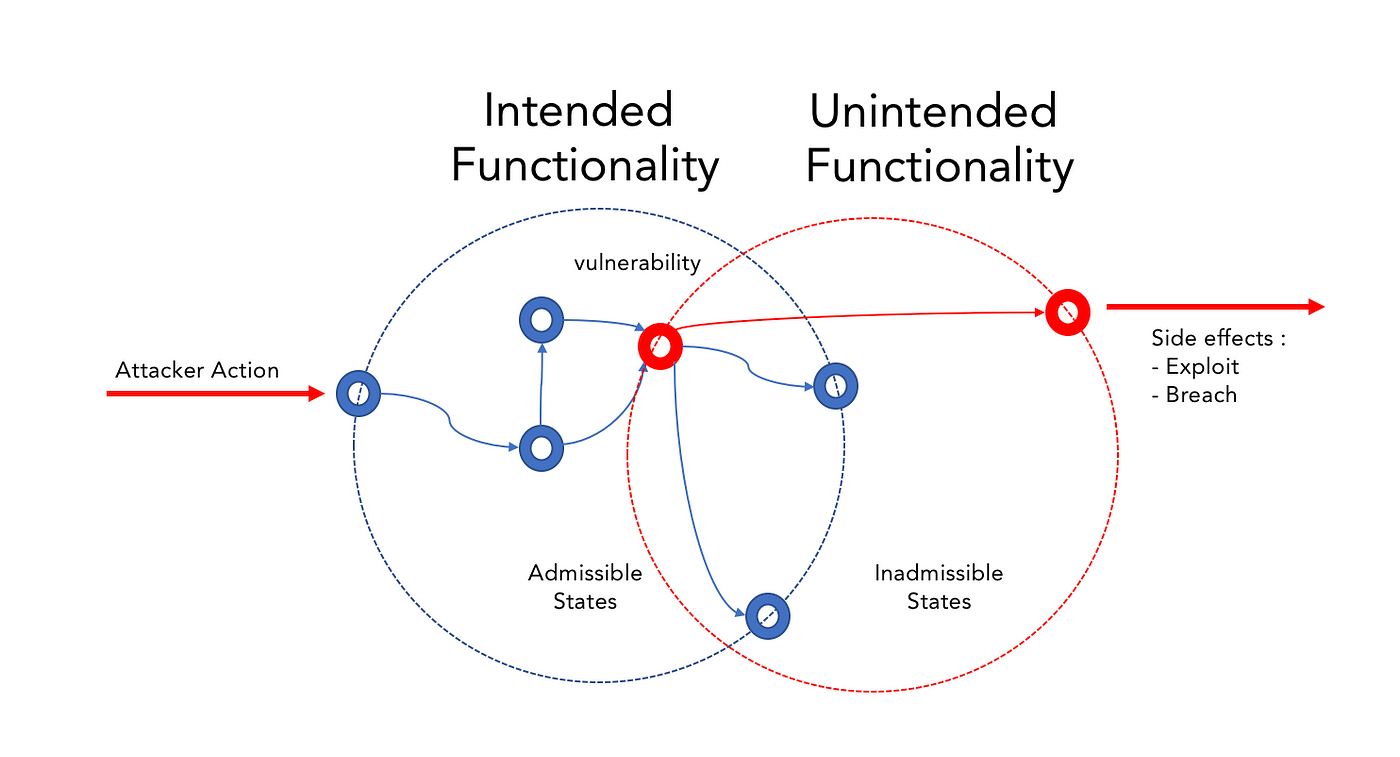 Intended Functionality

Unintended Functionality

vulnerability

Attacker Action

Side effects :
- Exploit
- Breach

Admissible States

Inadmissible States